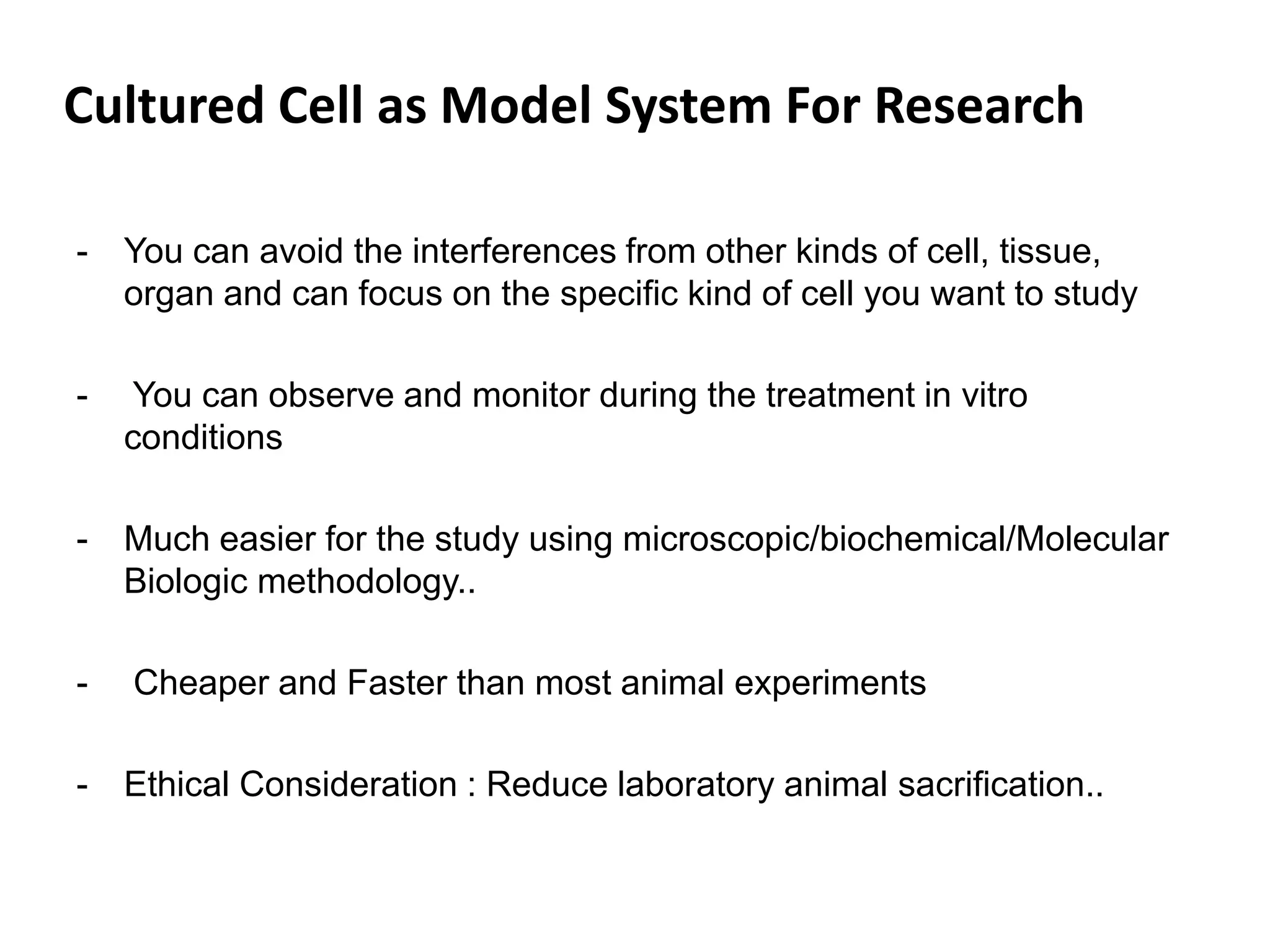 Cultured Cell as Model System For Research

- You can avoid the interferences from other kinds of cell, tissue, organ and can focus on the specific kind of cell you want to study

- You can observe and monitor during the treatment in vitro conditions

- Much easier for the study using microscopic/biochemical/Molecular Biologic methodology..

- Cheaper and Faster than most animal experiments

- Ethical Consideration : Reduce laboratory animal sacrification..